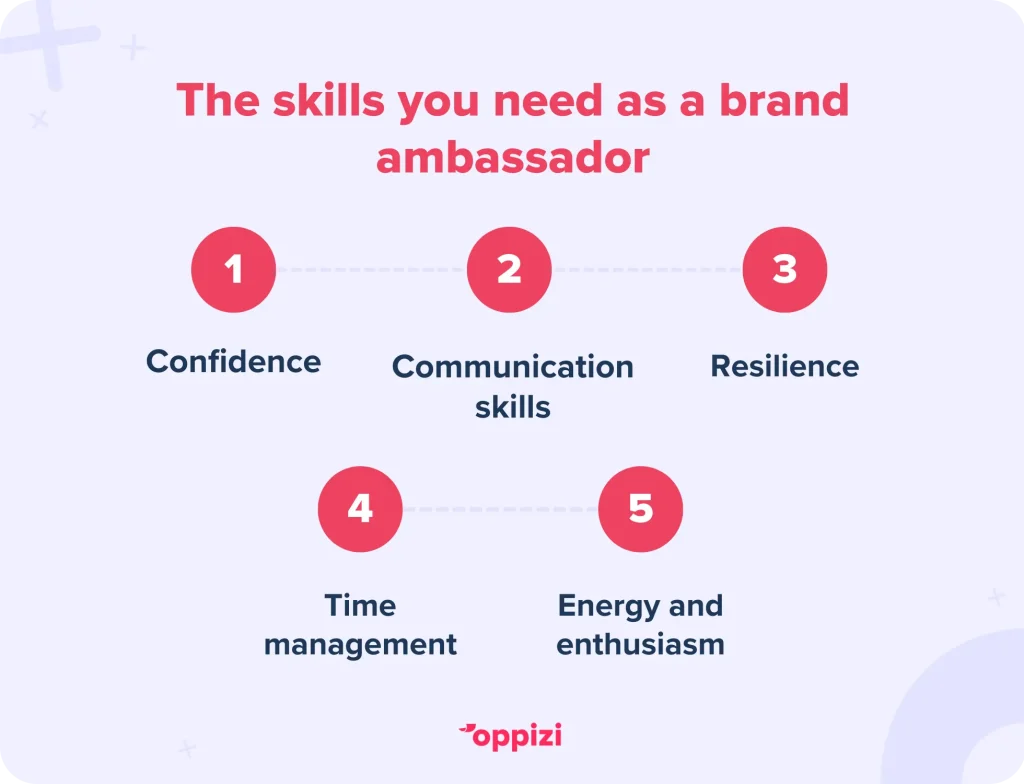 The skills you need as a brand ambassador

1

Confidence

2

Communication skills

3

Resilience

4

Time management

5

Energy and enthusiasm

oppizi